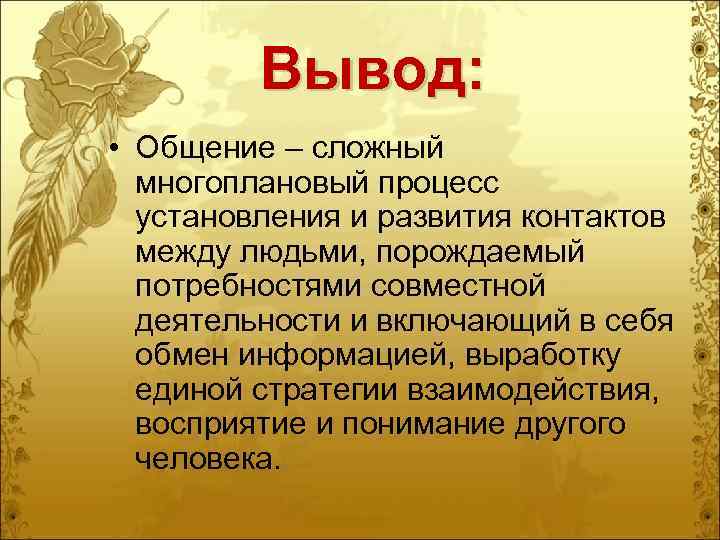 Вывод:

• Общение – сложный многоплановый процесс установления и развития контактов между людьми, порождаемый потребностями совместной деятельности и включающий в себя обмен информацией, выработку единой стратегии взаимодействия, восприятие и понимание другого человека.